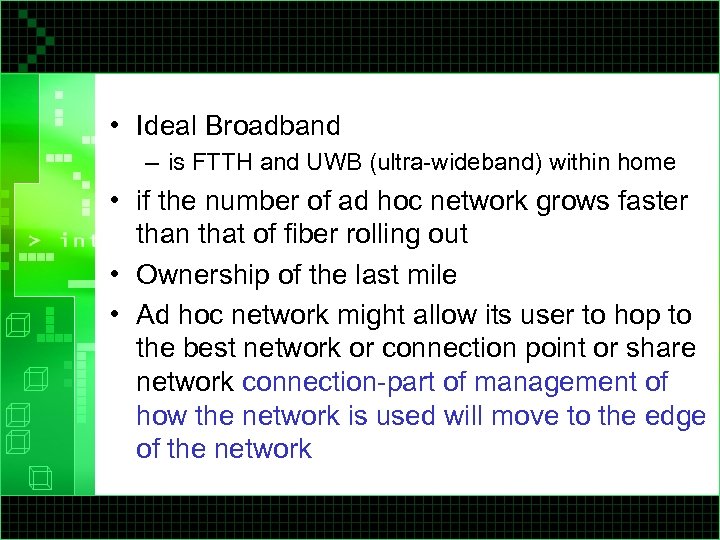 > int

• Ideal Broadband
– is FTTH and UWB (ultra-wideband) within home

• if the number of ad hoc network grows faster than that of fiber rolling out

• Ownership of the last mile

• Ad hoc network might allow its user to hop to the best network or connection point or share network connection-part of management of how the network is used will move to the edge of the network